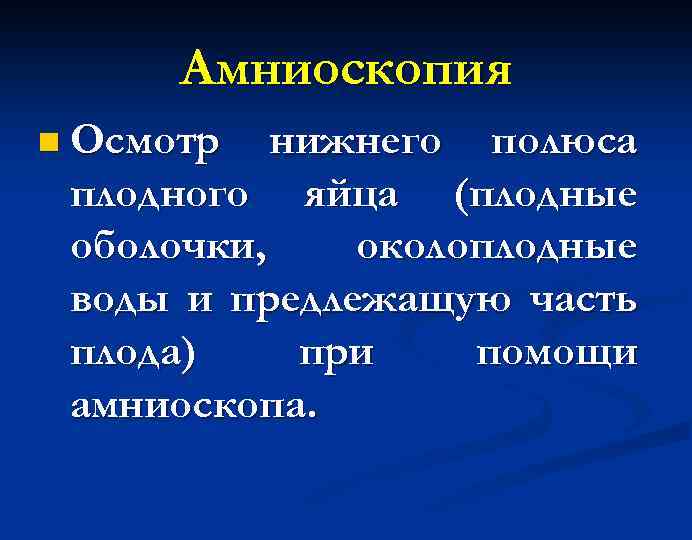 Амниоскопия

Осмотр нижнего полюса плодного яйца (плодные оболочки, околоплодные воды и предлежащую часть плода) при помощи амниоскопа.